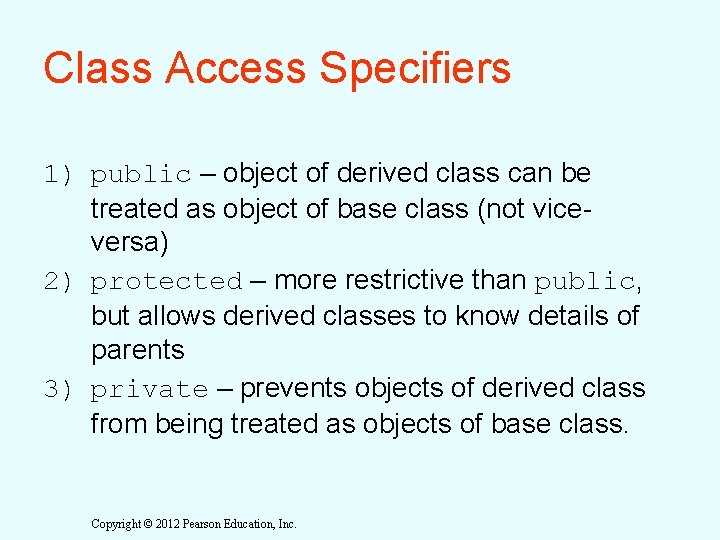 Class Access Specifiers

1) public – object of derived class can be treated as object of base class (not vice-versa)
2) protected – more restrictive than public, but allows derived classes to know details of parents
3) private – prevents objects of derived class from being treated as objects of base class.

Copyright © 2012 Pearson Education, Inc.